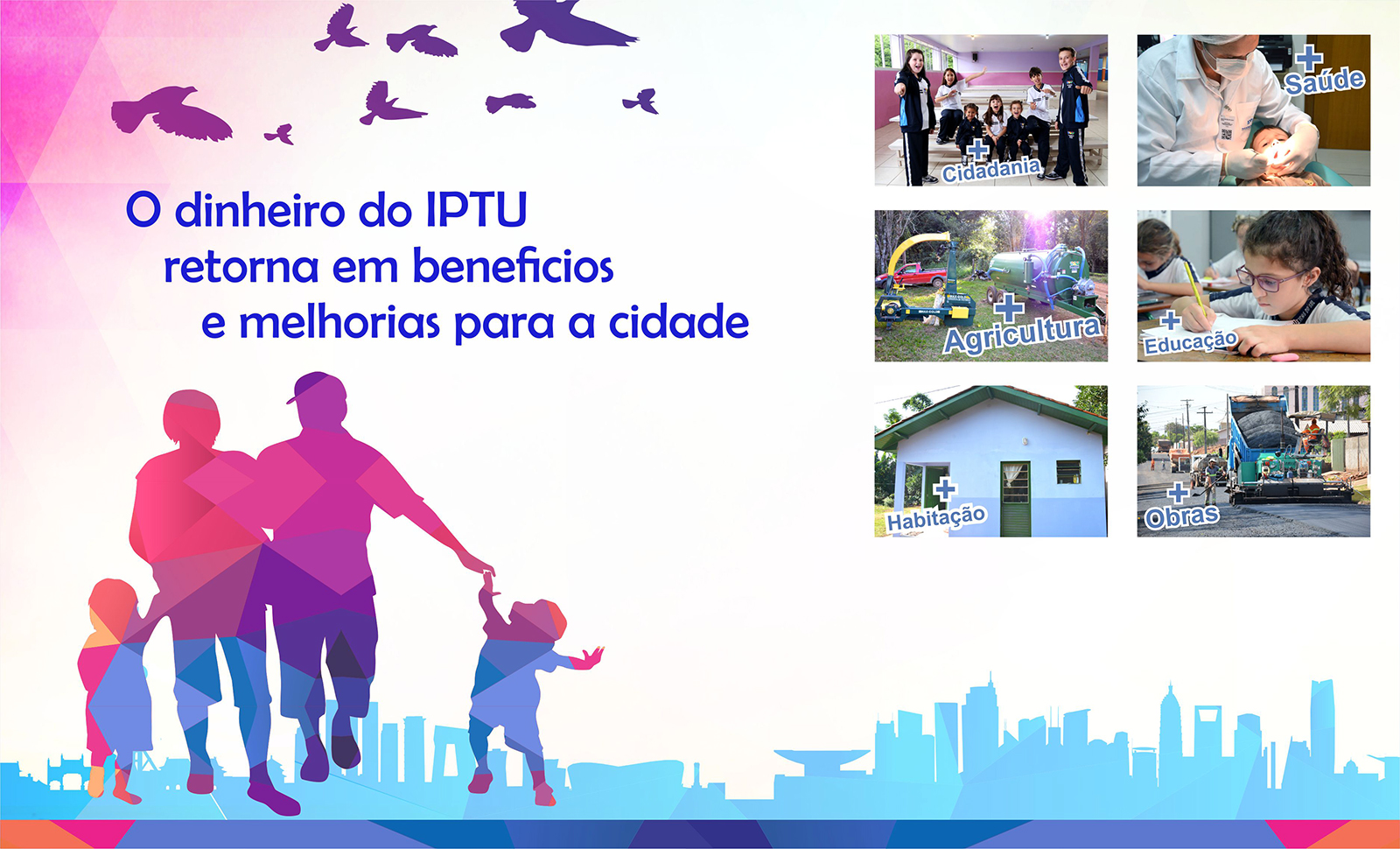 O dinheiro do IPTU retorna em beneficios e melhorias para a cidade

+ Cidadania

+ Saúde

+ Agricultura

+ Educação

+ Habitação

+ Obras